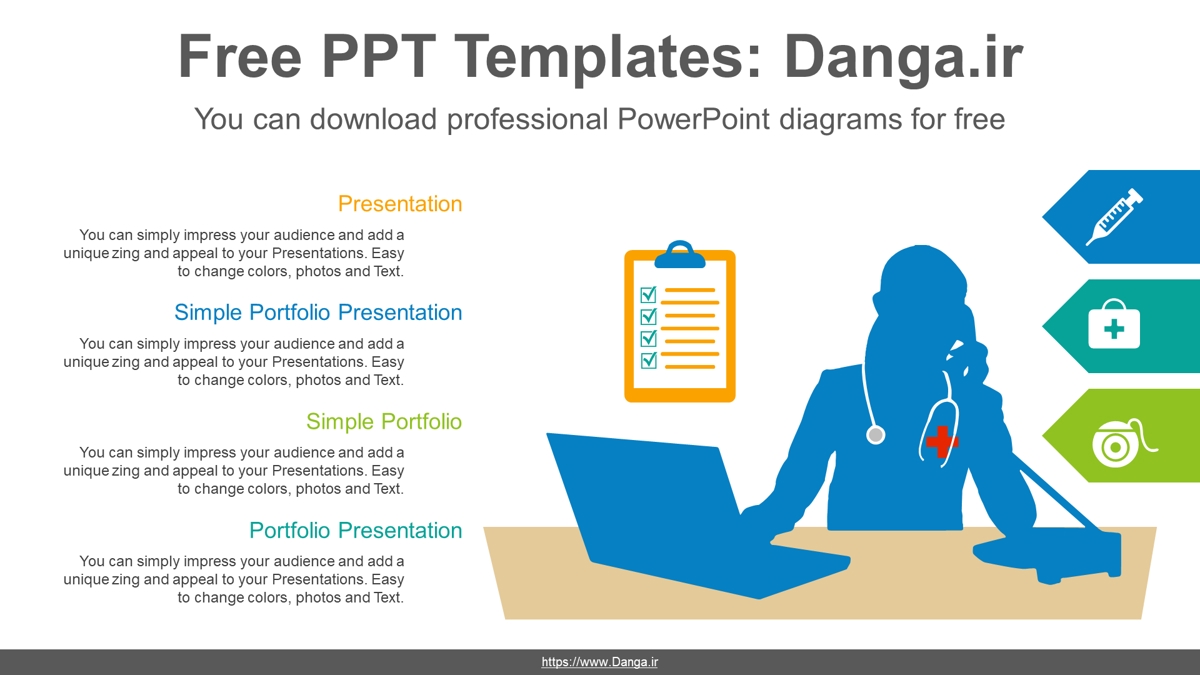 Free PPT Templates: Danga.ir

You can download professional PowerPoint diagrams for free

Presentation

You can simply impress your audience and add a unique zing and appeal to your Presentations. Easy to change colors, photos and Text.

Simple Portfolio Presentation

You can simply impress your audience and add a unique zing and appeal to your Presentations. Easy to change colors, photos and Text.

Simple Portfolio

You can simply impress your audience and add a unique zing and appeal to your Presentations. Easy to change colors, photos and Text.

Portfolio Presentation

You can simply impress your audience and add a unique zing and appeal to your Presentations. Easy to change colors, photos and Text.

https://www.Danga.ir